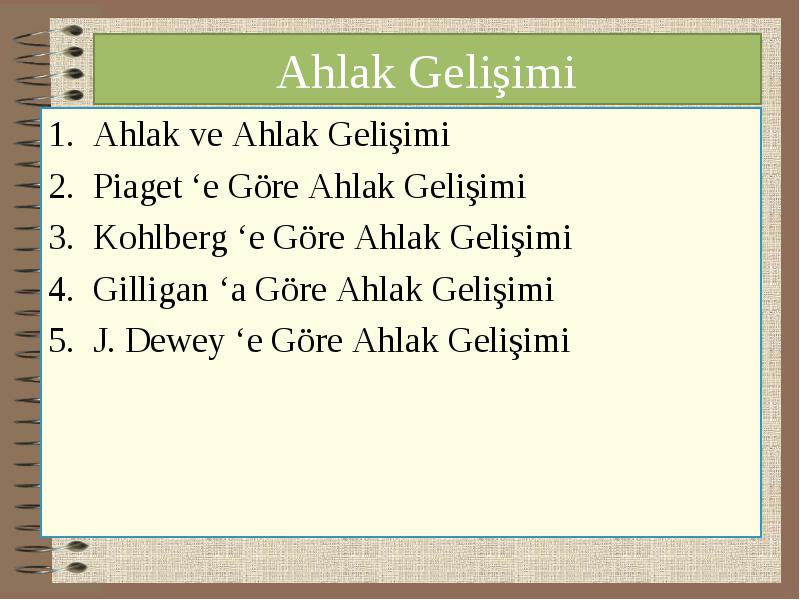 Ahlak Gelişimi

1. Ahlak ve Ahlak Gelişimi
2. Piaget ‘e Göre Ahlak Gelişimi
3. Kohlberg ‘e Göre Ahlak Gelişimi
4. Gilligan ‘a Göre Ahlak Gelişimi
5. J. Dewey ‘e Göre Ahlak Gelişimi